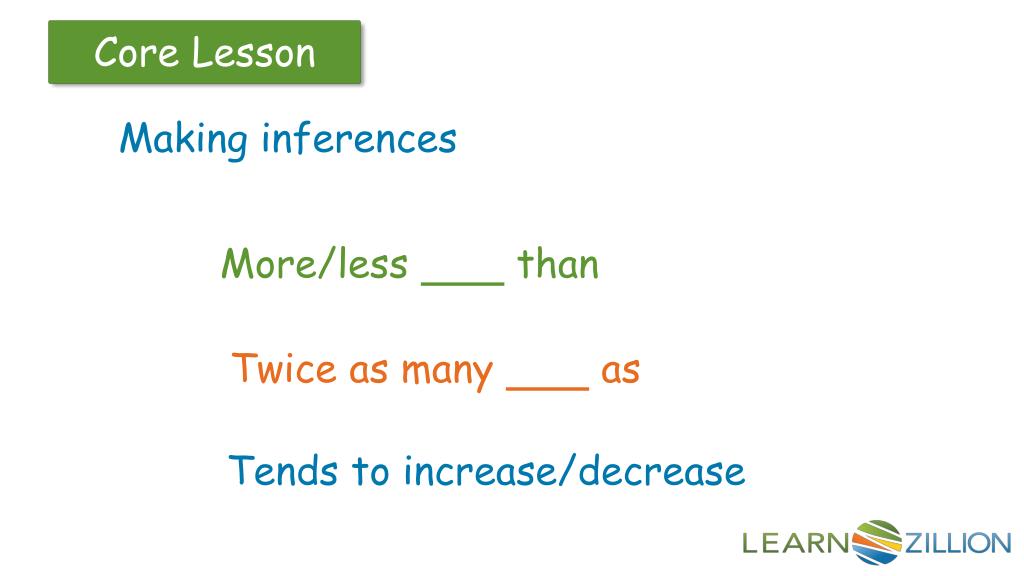 Core Lesson

Making inferences

More/less ___ than

Twice as many ___ as

Tends to increase/decrease

LEARNZILLION